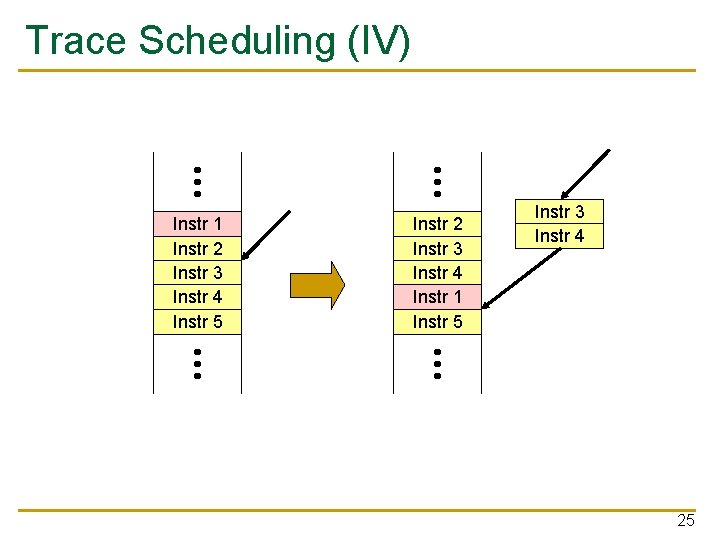 Trace Scheduling (IV)

Instr 1
Instr 2
Instr 3
Instr 4
Instr 5

Instr 2
Instr 3
Instr 4
Instr 1
Instr 5

Instr 3
Instr 4

25